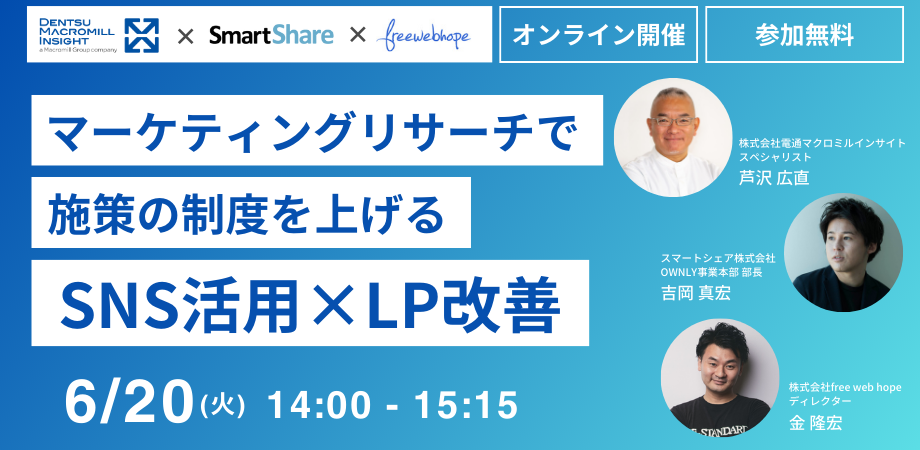 DENTSU MACROMILL INSIGHT
a Macromill Group company
× SmartShare × freewebhope

オンライン開催

参加無料

マーケティングリサーチで

施策の制度を上げる

SNS活用×LP改善

6/20(火) 14:00 - 15:15

株式会社電通マクロミルインサイト
スペシャリスト
芦沢 広直

スマートシェア株式会社
OWNLY事業本部 部長
吉岡 真宏

株式会社free web hope
ディレクター
金 隆宏

STANDARD